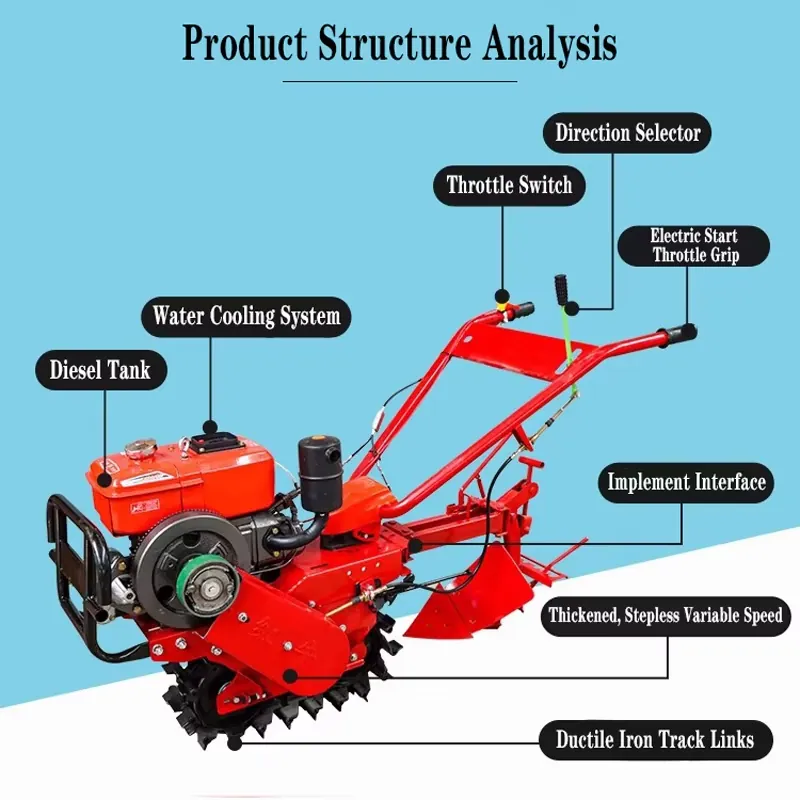 Product Structure Analysis

Direction Selector

Throttle Switch

Electric Start Throttle Grip

Water Cooling System

Diesel Tank

Implement Interface

Thickened, Stepless Variable Speed

Ductile Iron Track Links